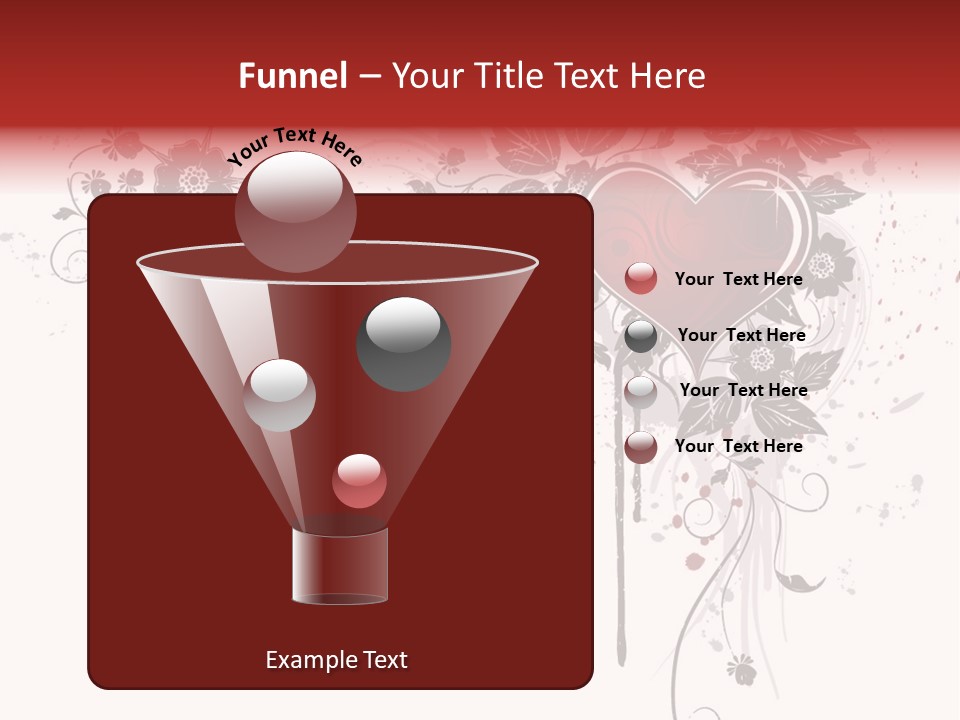 Funnel – Your Title Text Here

Your Text Here

Your Text Here

Your Text Here

Your Text Here

Your Text Here

Example Text